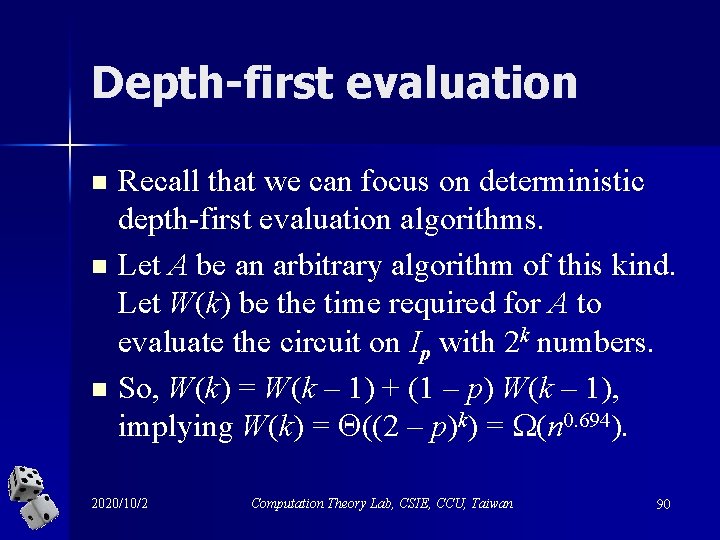 Depth-first evaluation

■ Recall that we can focus on deterministic depth-first evaluation algorithms.

■ Let $A$ be an arbitrary algorithm of this kind. Let $W(k)$ be the time required for $A$ to evaluate the circuit on $I_p$ with $2^k$ numbers.

■ So, $W(k) = W(k-1) + (1-p)\,W(k-1)$, implying $W(k) = \Theta((2-p)^k) = \Omega(n^{0.694})$.

2020/10/2 Computation Theory Lab, CSIE, CCU, Taiwan 90